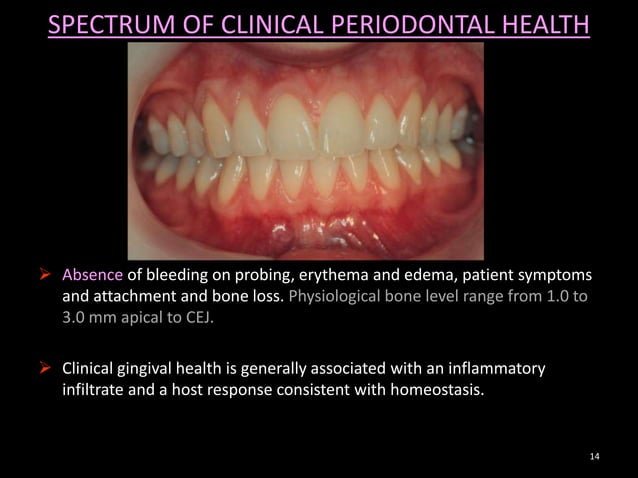 SPECTRUM OF CLINICAL PERIODONTAL HEALTH

➢ Absence of bleeding on probing, erythema and edema, patient symptoms and attachment and bone loss. Physiological bone level range from 1.0 to 3.0 mm apical to CEJ.

➢ Clinical gingival health is generally associated with an inflammatory infiltrate and a host response consistent with homeostasis.

14